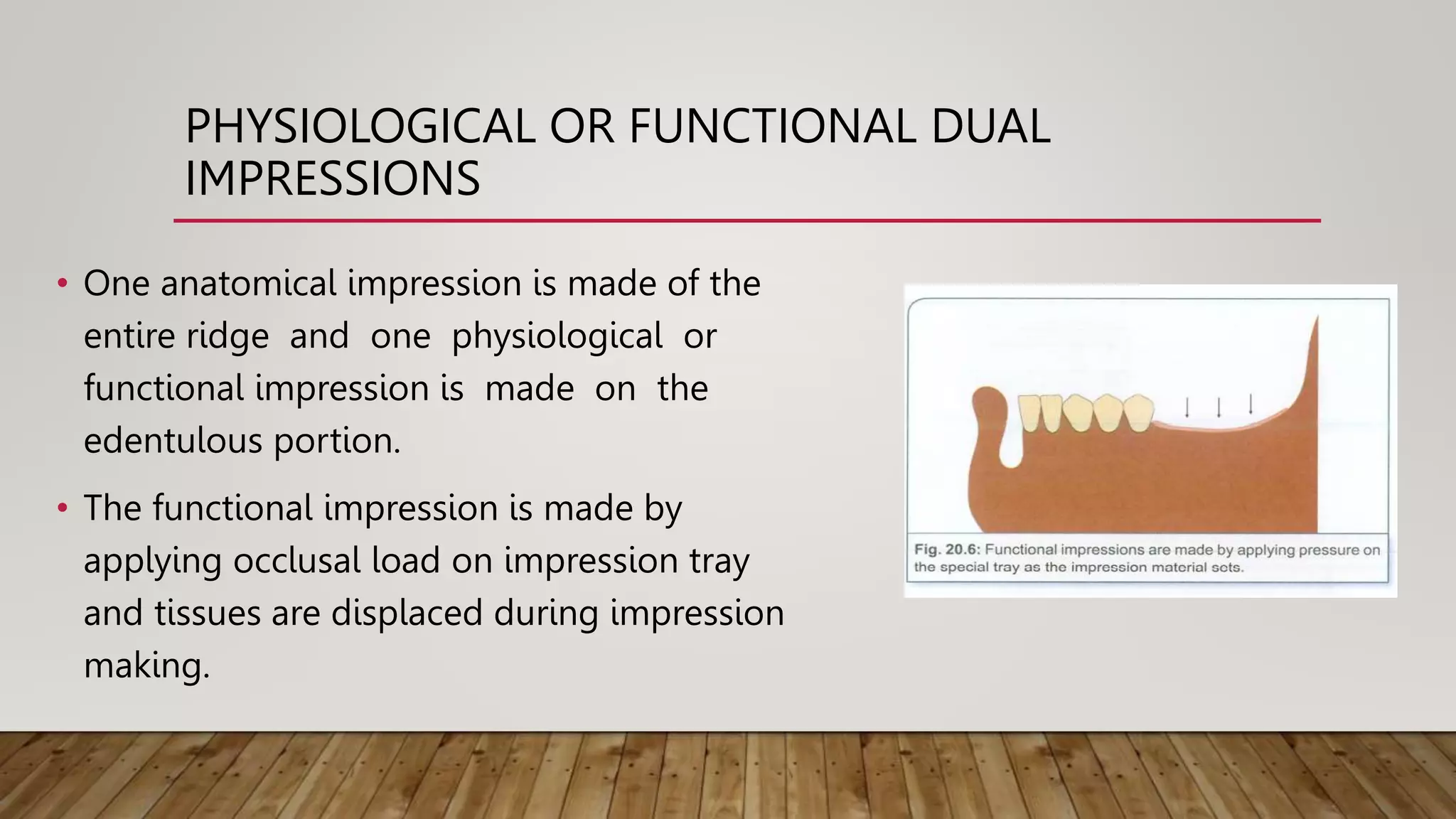 PHYSIOLOGICAL OR FUNCTIONAL DUAL IMPRESSIONS

• One anatomical impression is made of the entire ridge and one physiological or functional impression is made on the edentulous portion.

• The functional impression is made by applying occlusal load on impression tray and tissues are displaced during impression making.

Fig. 20.6: Functional impressions are made by applying pressure on the special tray as the impression material sets.